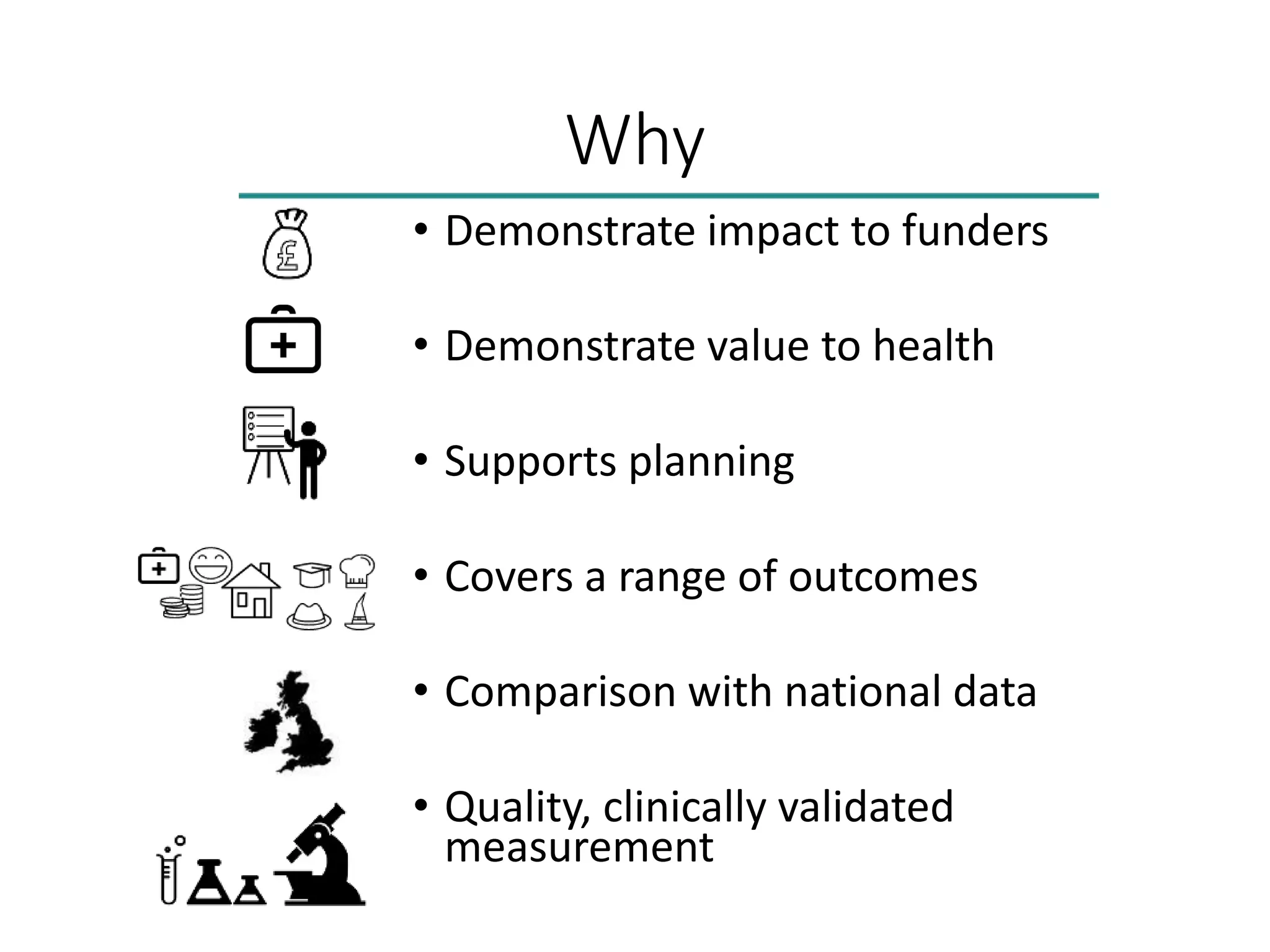 Why

£

• Demonstrate impact to funders

• Demonstrate value to health

• Supports planning

• Covers a range of outcomes

• Comparison with national data

• Quality, clinically validated measurement